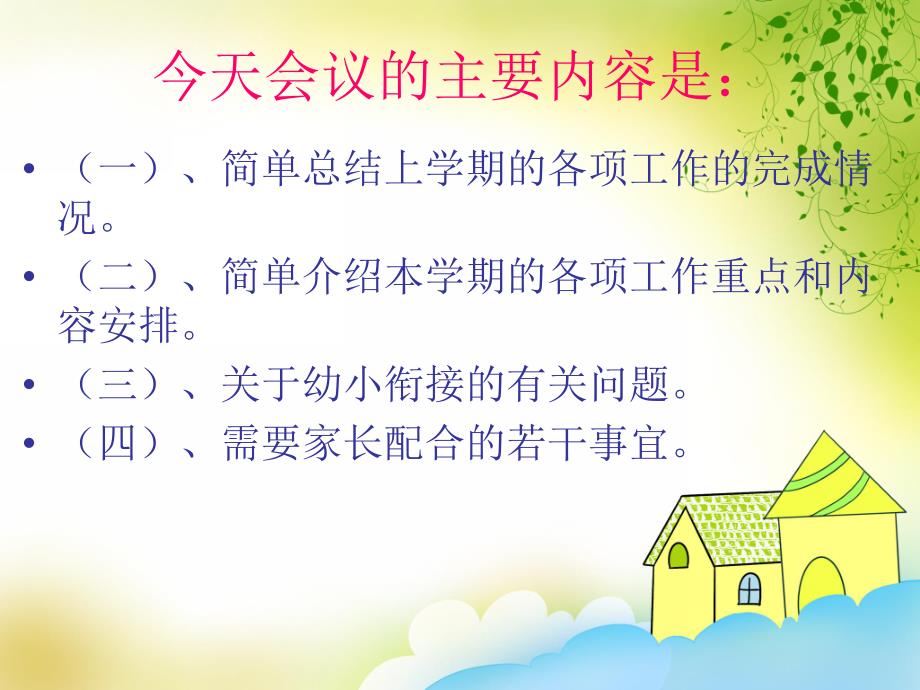 今天会议的主要内容是：

• （一）、简单总结上学期的各项工作的完成情况。
• （二）、简单介绍本学期的各项工作重点和内容安排。
• （三）、关于幼小衔接的有关问题。
• （四）、需要家长配合的若干事宜。